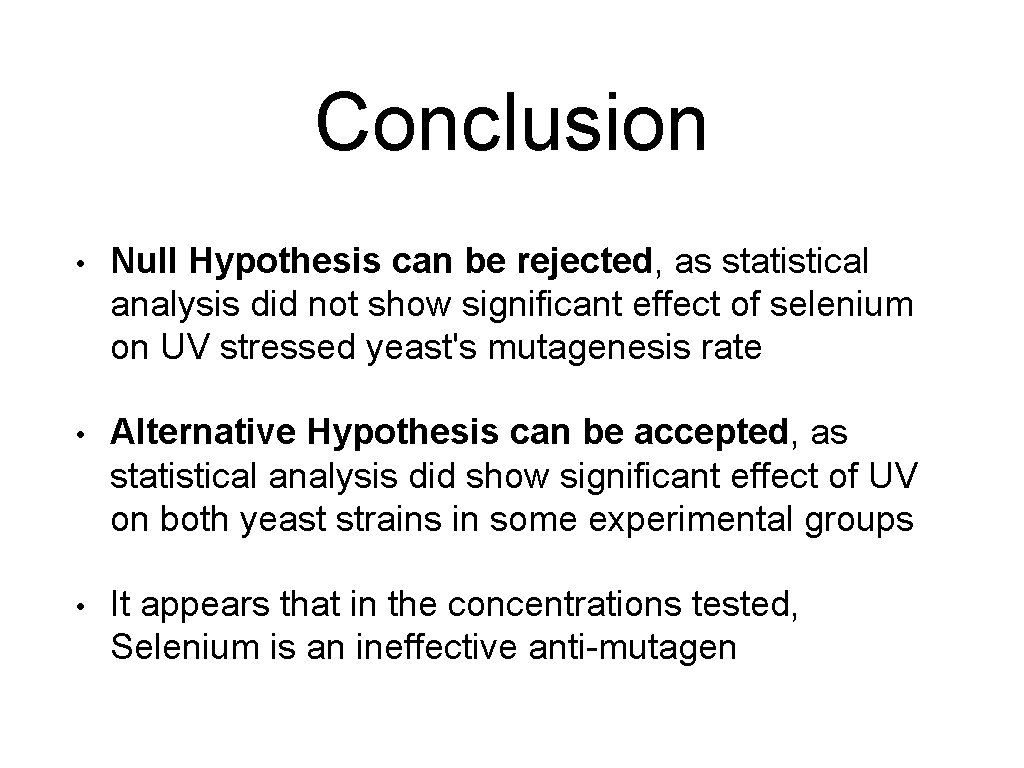 Conclusion

• Null Hypothesis can be rejected, as statistical analysis did not show significant effect of selenium on UV stressed yeast's mutagenesis rate

• Alternative Hypothesis can be accepted, as statistical analysis did show significant effect of UV on both yeast strains in some experimental groups

• It appears that in the concentrations tested, Selenium is an ineffective anti-mutagen